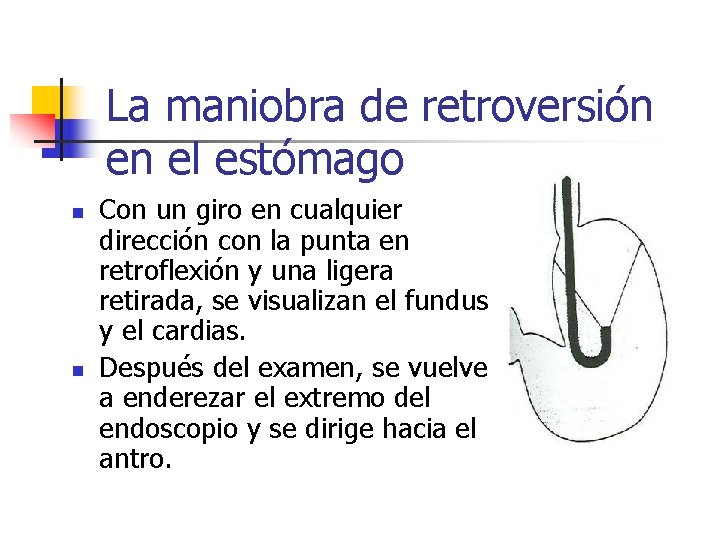 La maniobra de retroversión en el estómago

- Con un giro en cualquier dirección con la punta en retroflexión y una ligera retirada, se visualizan el fundus y el cardias.
- Después del examen, se vuelve a enderezar el extremo del endoscopio y se dirige hacia el antro.